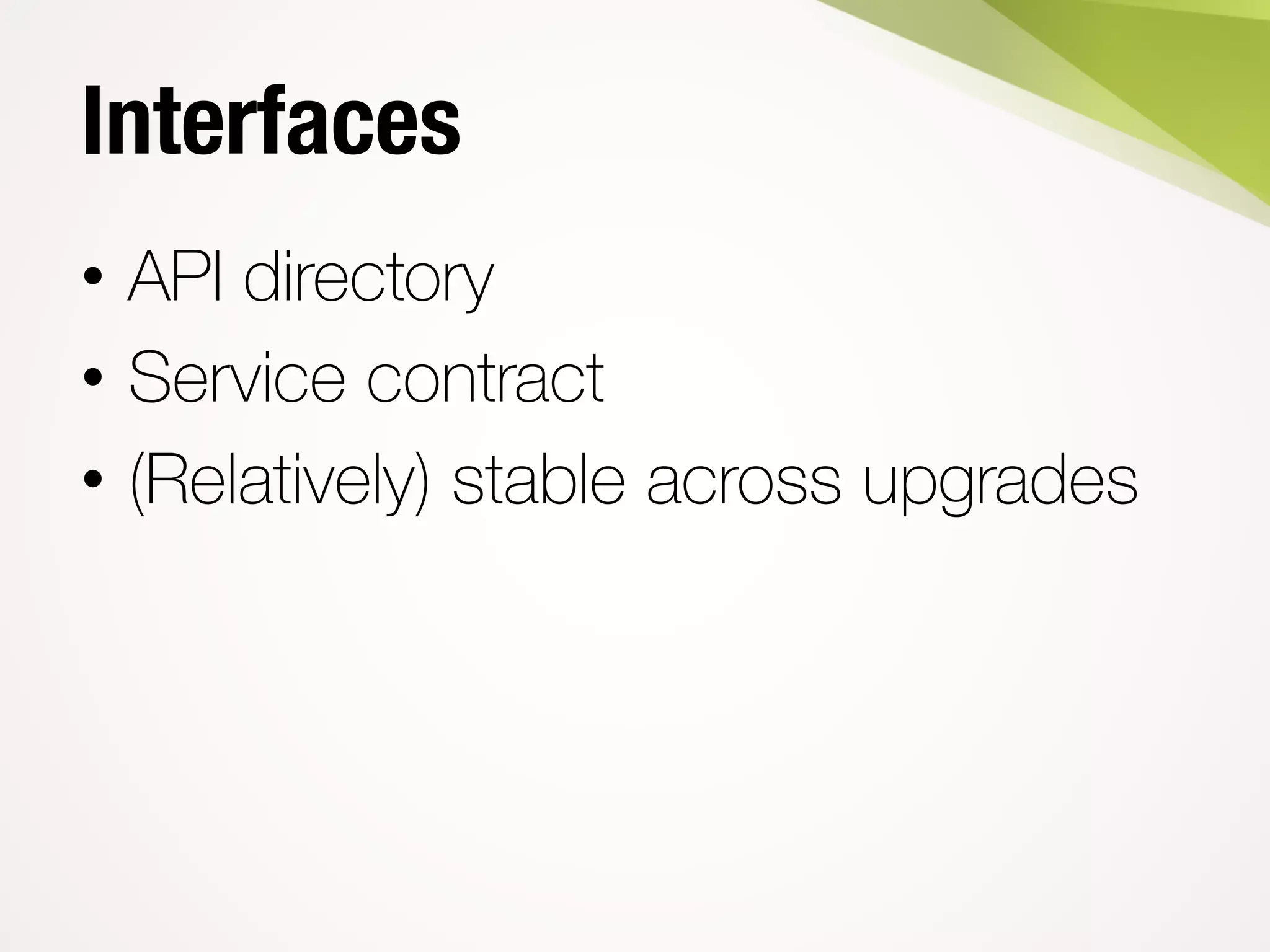 Interfaces

• API directory
• Service contract
• (Relatively) stable across upgrades